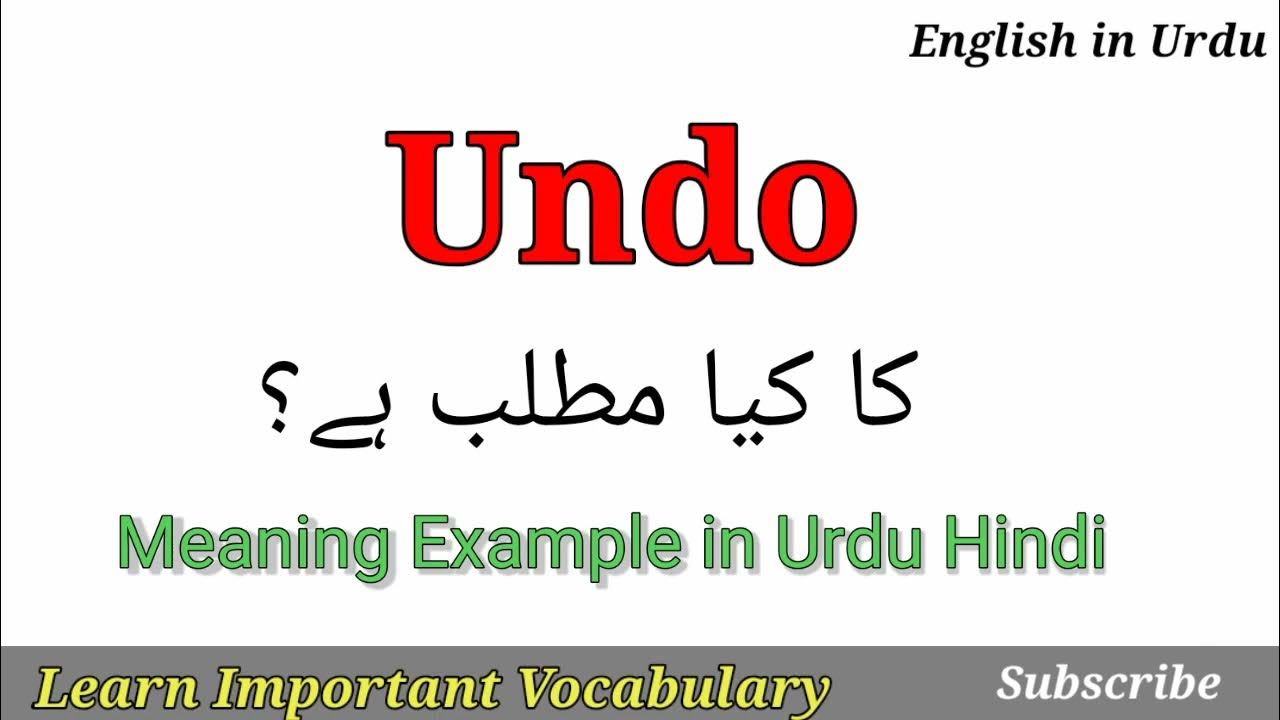 English in Urdu

Undo

کا کیا مطلب ہے؟

Meaning Example in Urdu Hindi

Learn Important Vocabulary

Subscribe